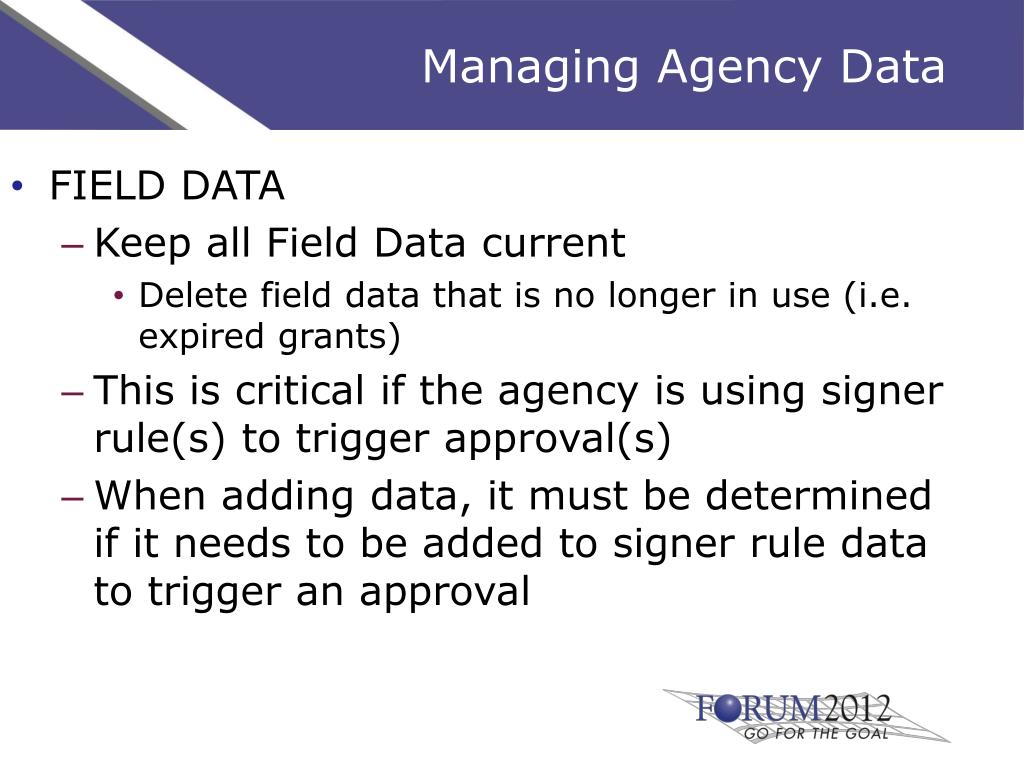 Managing Agency Data

• FIELD DATA
– Keep all Field Data current
• Delete field data that is no longer in use (i.e. expired grants)
– This is critical if the agency is using signer rule(s) to trigger approval(s)
– When adding data, it must be determined if it needs to be added to signer rule data to trigger an approval

FORUM2012
GO FOR THE GOAL